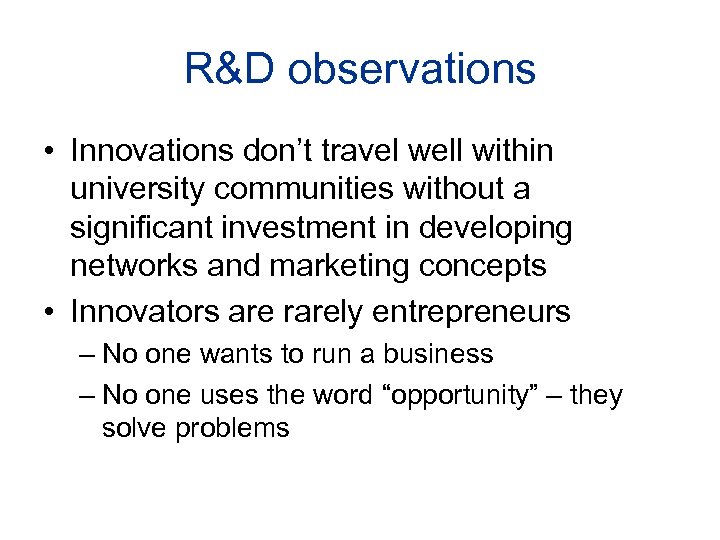 R&D observations

• Innovations don’t travel well within university communities without a significant investment in developing networks and marketing concepts
• Innovators are rarely entrepreneurs
– No one wants to run a business
– No one uses the word “opportunity” – they solve problems